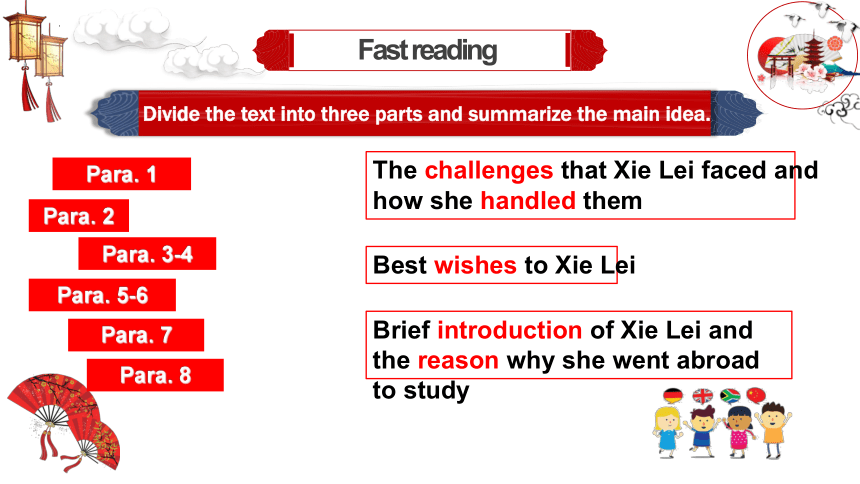 Fast reading

Divide the text into three parts and summarize the main idea.

Para. 1

Para. 2

Para. 3-4

Para. 5-6

Para. 7

Para. 8

The challenges that Xie Lei faced and how she handled them

Best wishes to Xie Lei

Brief introduction of Xie Lei and the reason why she went abroad to study